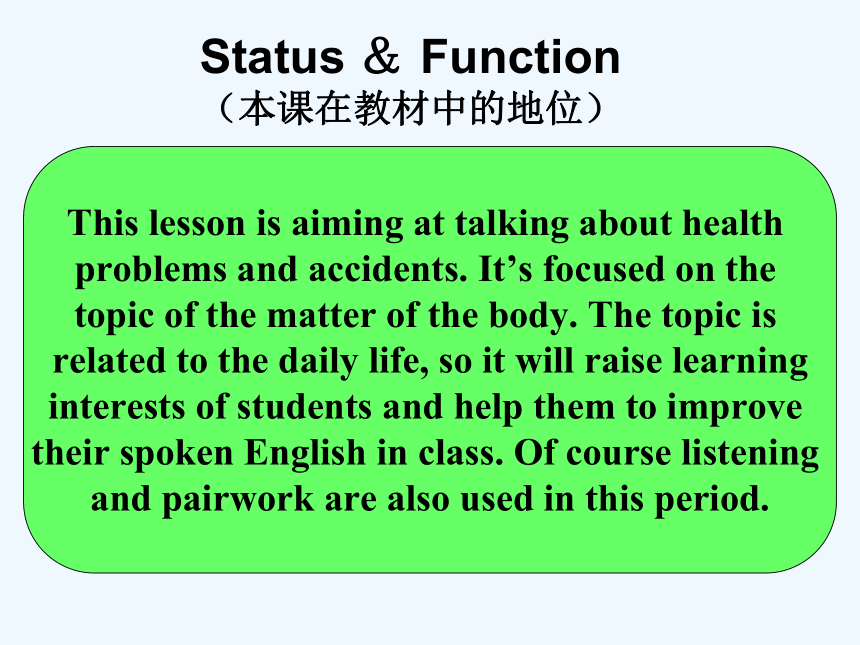 Status ＆ Function
（本课在教材中的地位）

This lesson is aiming at talking about health problems and accidents. It’s focused on the topic of the matter of the body. The topic is related to the daily life, so it will raise learning interests of students and help them to improve their spoken English in class. Of course listening and pairwork are also used in this period.